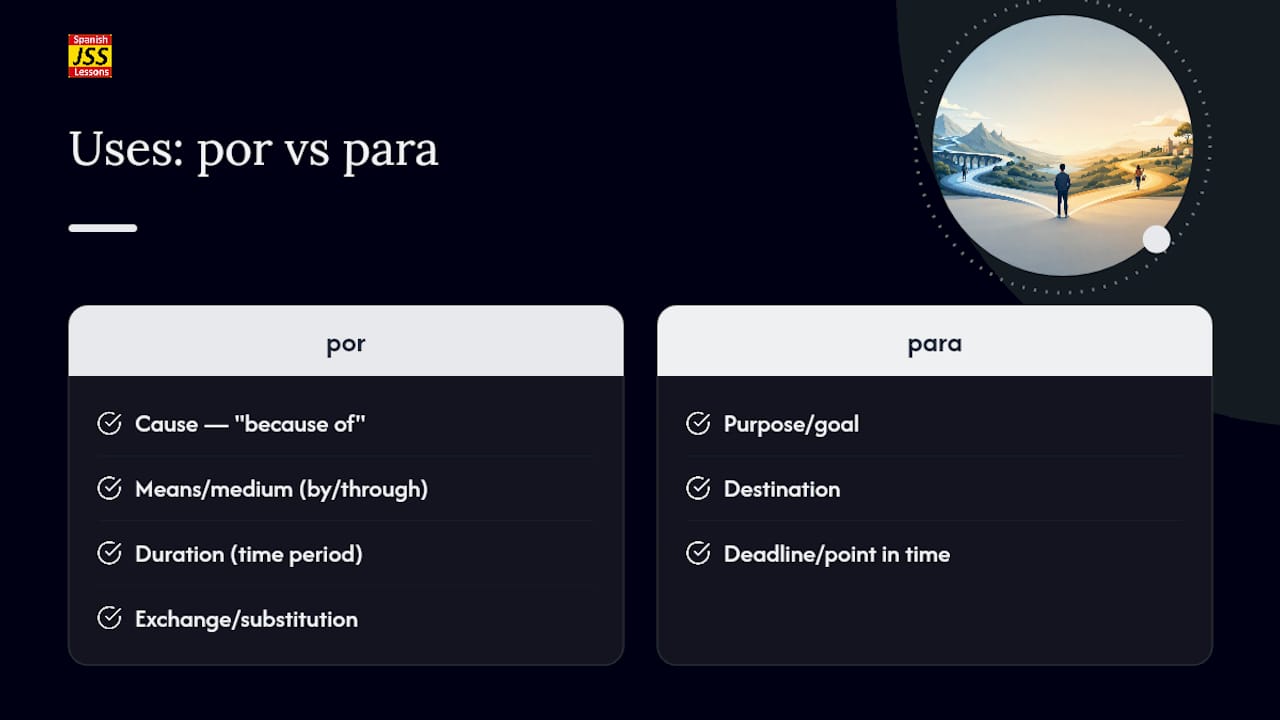 Spanish
JSS
Lessons

Uses: por vs para

por

Cause — "because of"

Means/medium (by/through)

Duration (time period)

Exchange/substitution

para

Purpose/goal

Destination

Deadline/point in time